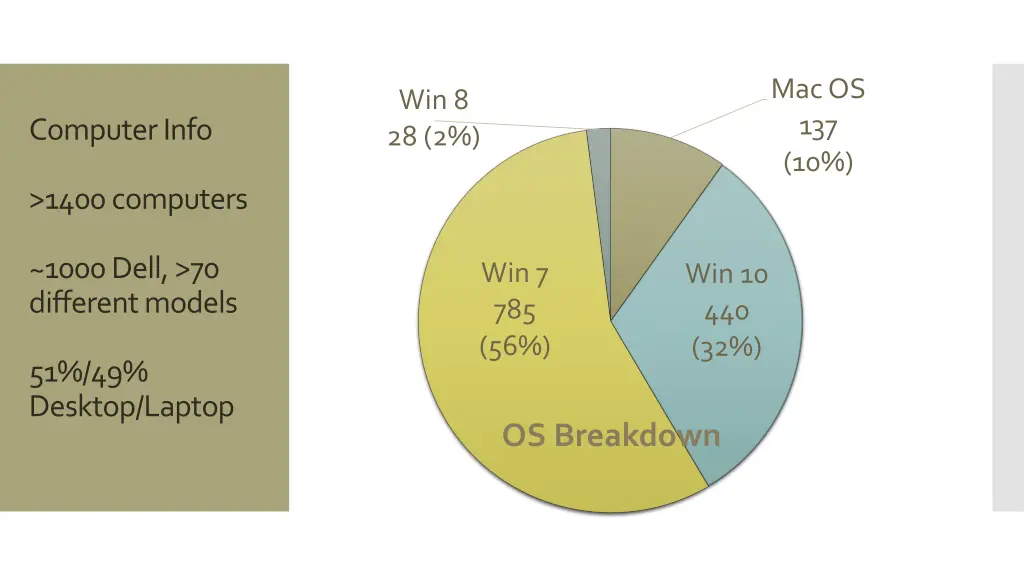 Computer Info

>1400 computers

~1000 Dell, >70 different models

51%/49% Desktop/Laptop

Win 8
28 (2%)

Mac OS
137
(10%)

Win 7
785
(56%)

Win 10
440
(32%)

OS Breakdown